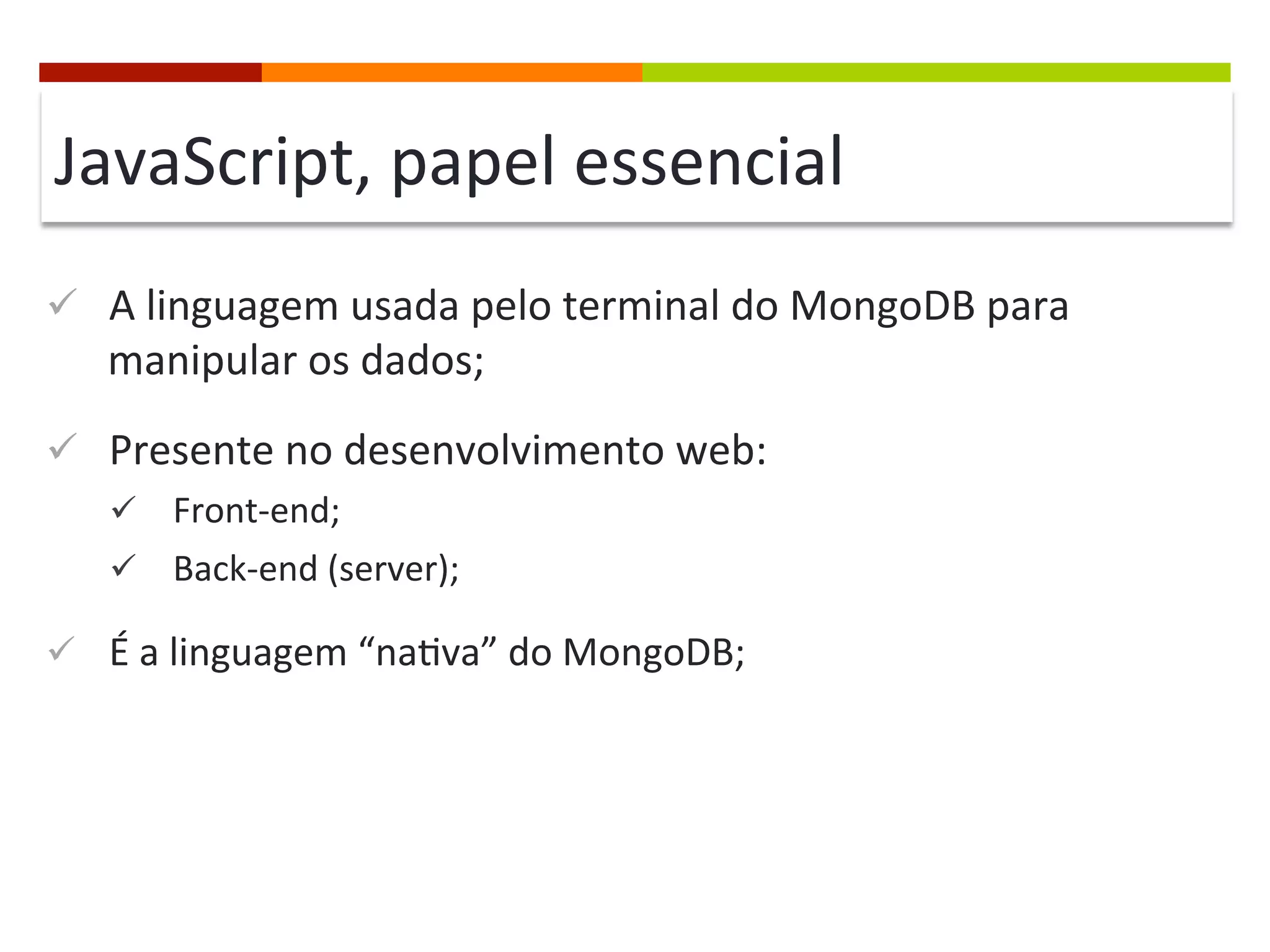 JavaScript, papel essencial

✓ A linguagem usada pelo terminal do MongoDB para manipular os dados;

✓ Presente no desenvolvimento web:

✓ Front-end;

✓ Back-end (server);

✓ É a linguagem “nativa” do MongoDB;